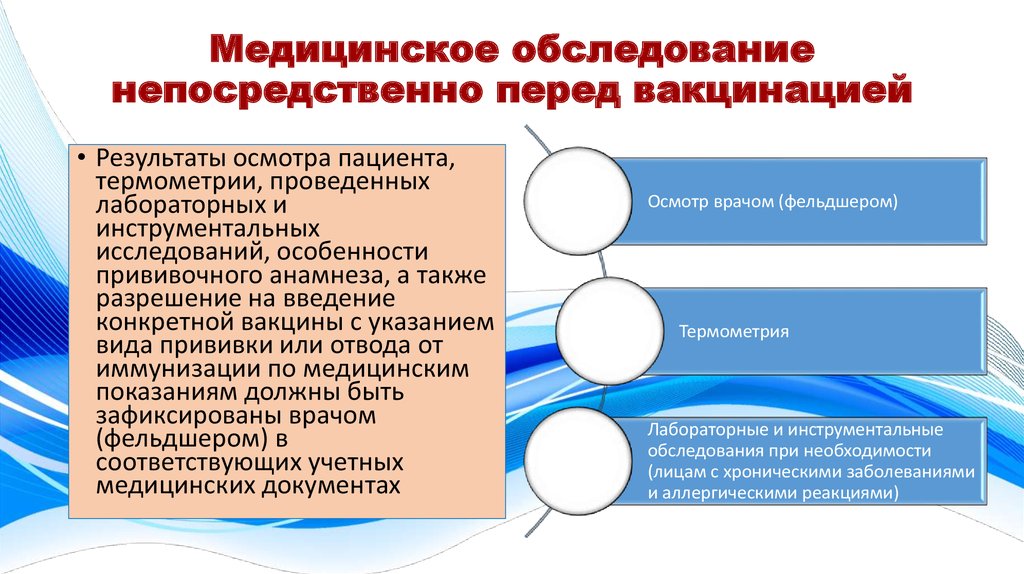 Медицинское обследование непосредственно перед вакцинацией

• Результаты осмотра пациента, термометрии, проведенных лабораторных и инструментальных исследований, особенности прививочного анамнеза, а также разрешение на введение конкретной вакцины с указанием вида прививки или отвода от иммунизации по медицинским показаниям должны быть зафиксированы врачом (фельдшером) в соответствующих учетных медицинских документах

Осмотр врачом (фельдшером)

Термометрия

Лабораторные и инструментальные обследования при необходимости (лицам с хроническими заболеваниями и аллергическими реакциями)